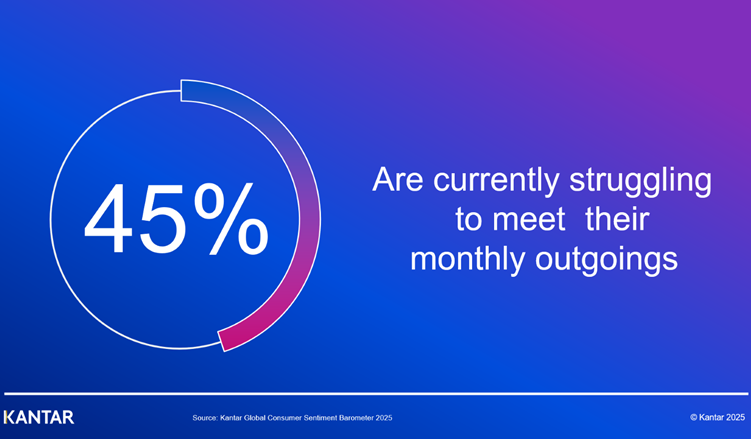 45%

Are currently struggling to meet their monthly outgoings

KANTAR

Source: Kantar Global Consumer Sentiment Barometer 2025

© Kantar 2025